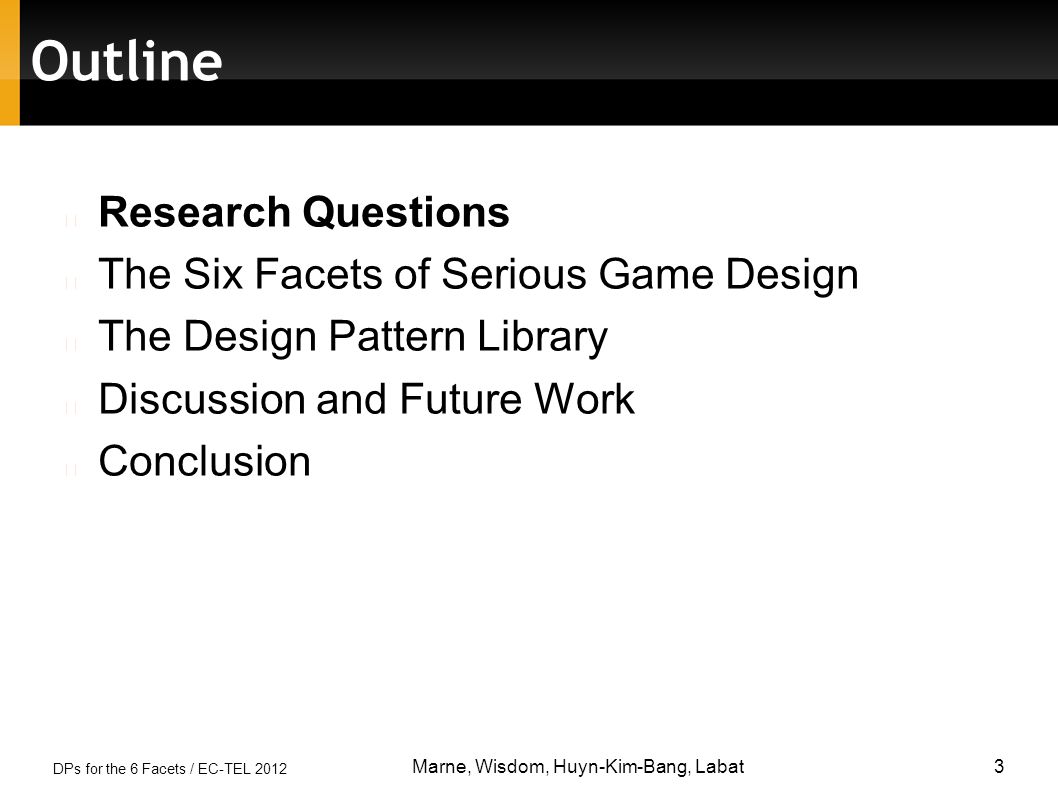 Outline

Research Questions
The Six Facets of Serious Game Design
The Design Pattern Library
Discussion and Future Work
Conclusion

DPs for the 6 Facets / EC-TEL 2012
Marne, Wisdom, Huyn-Kim-Bang, Labat
3